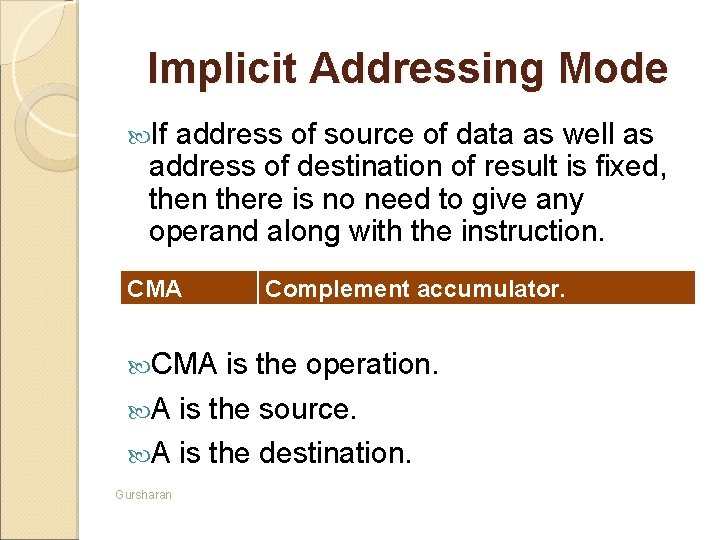 Implicit Addressing Mode

If address of source of data as well as address of destination of result is fixed, then there is no need to give any operand along with the instruction.

| CMA | Complement accumulator. |
|---|---|

CMA is the operation.

A is the source.

A is the destination.

Gursharan